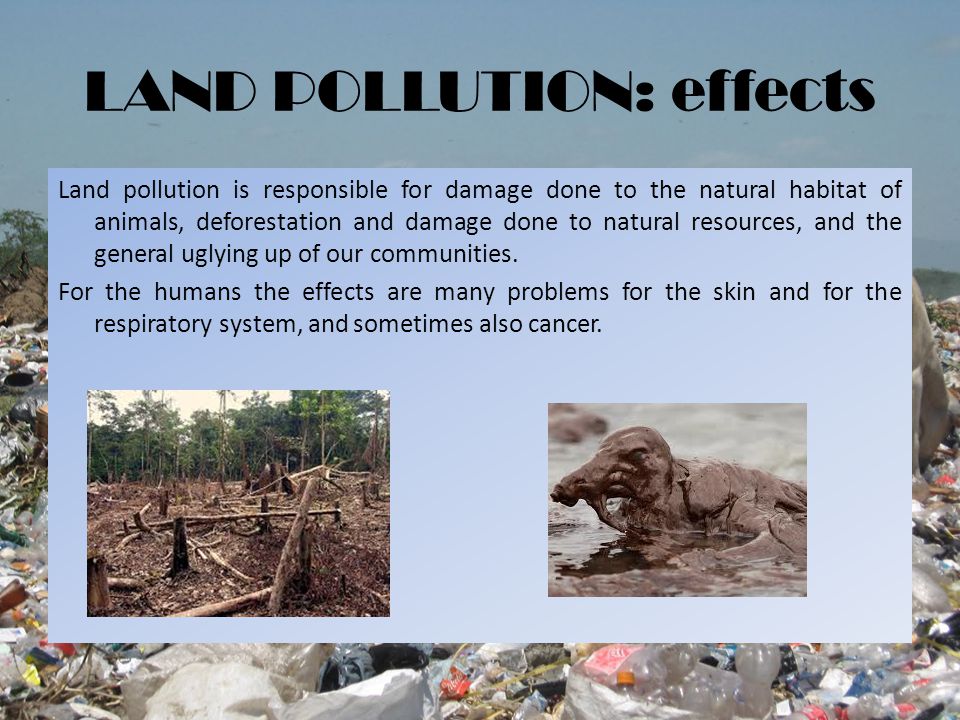 LAND POLLUTION: effects

Land pollution is responsible for damage done to the natural habitat of animals, deforestation and damage done to natural resources, and the general uglying up of our communities.

For the humans the effects are many problems for the skin and for the respiratory system, and sometimes also cancer.